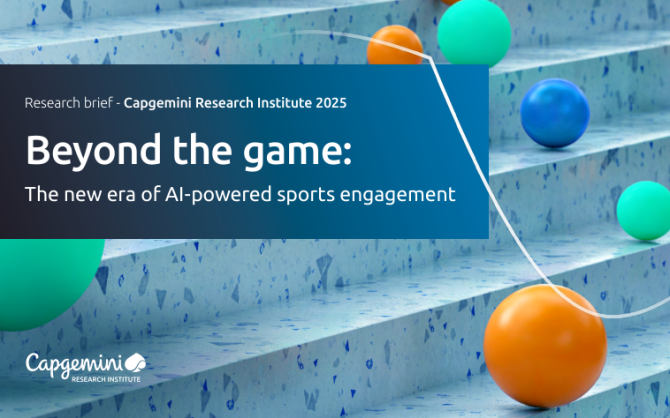 Research brief - Capgemini Research Institute 2025

Beyond the game:

The new era of AI-powered sports engagement

Capgemini
RESEARCH INSTITUTE